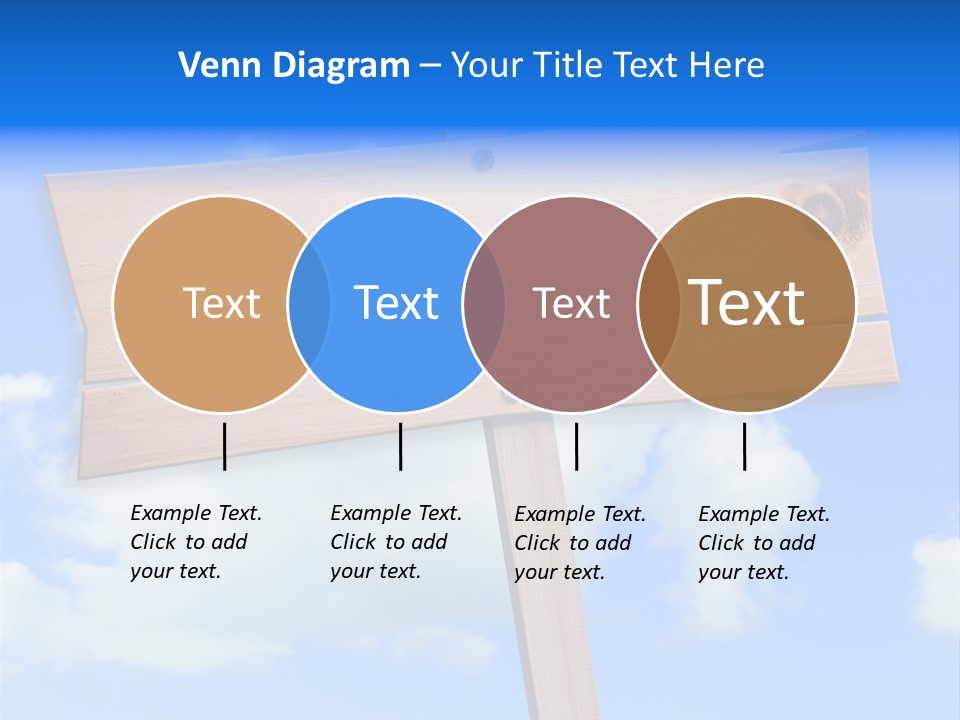 Venn Diagram – Your Title Text Here

Text

Text

Text

Text

Example Text. Click to add your text.

Example Text. Click to add your text.

Example Text. Click to add your text.

Example Text. Click to add your text.